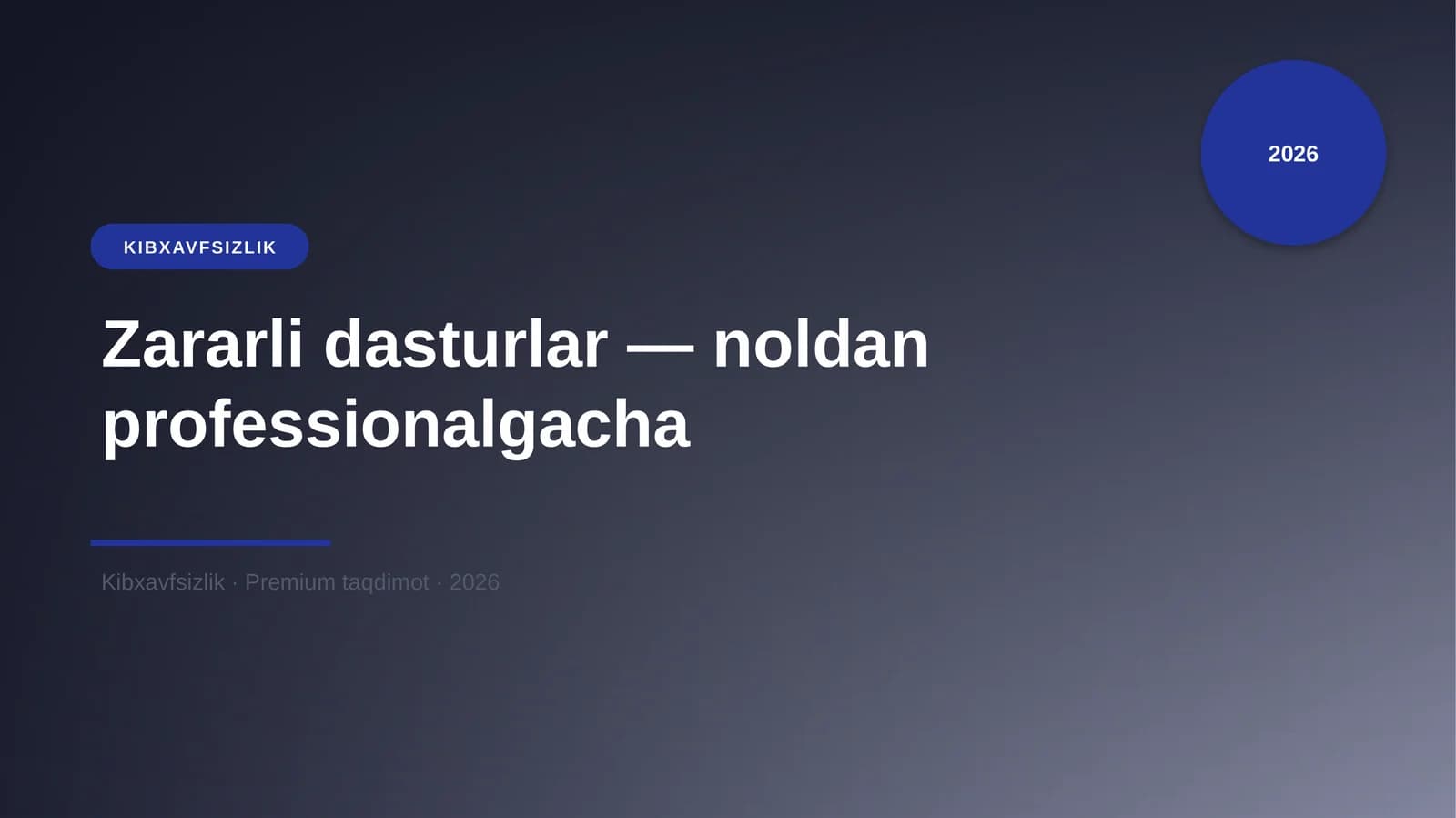 2026

KIBXAVFSIZLIK

Zararli dasturlar — noldan professionalgacha

Kibxavfsizlik · Premium taqdimot · 2026